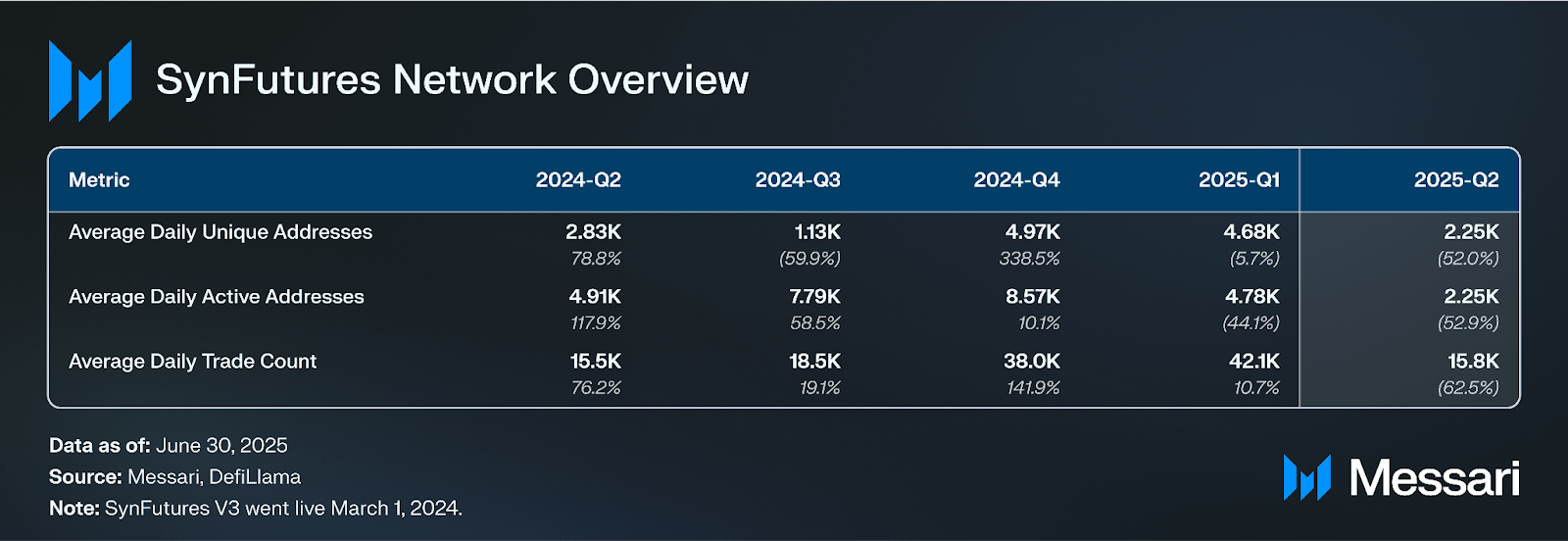 SynFutures Network Overview

| Metric | 2024-Q2 | 2024-Q3 | 2024-Q4 | 2025-Q1 | 2025-Q2 |
|---|---|---|---|---|---|
| Average Daily Unique Addresses | 2.83K 78.8% | 1.13K (59.9%) | 4.97K 338.5% | 4.68K (5.7%) | 2.25K (52.0%) |
| Average Daily Active Addresses | 4.91K 117.9% | 7.79K 58.5% | 8.57K 10.1% | 4.78K (44.1%) | 2.25K (52.9%) |
| Average Daily Trade Count | 15.5K 76.2% | 18.5K 19.1% | 38.0K 141.9% | 42.1K 10.7% | 15.8K (62.5%) |

Data as of: June 30, 2025
Source: Messari, DefiLlama
Note: SynFutures V3 went live March 1, 2024.

Messari